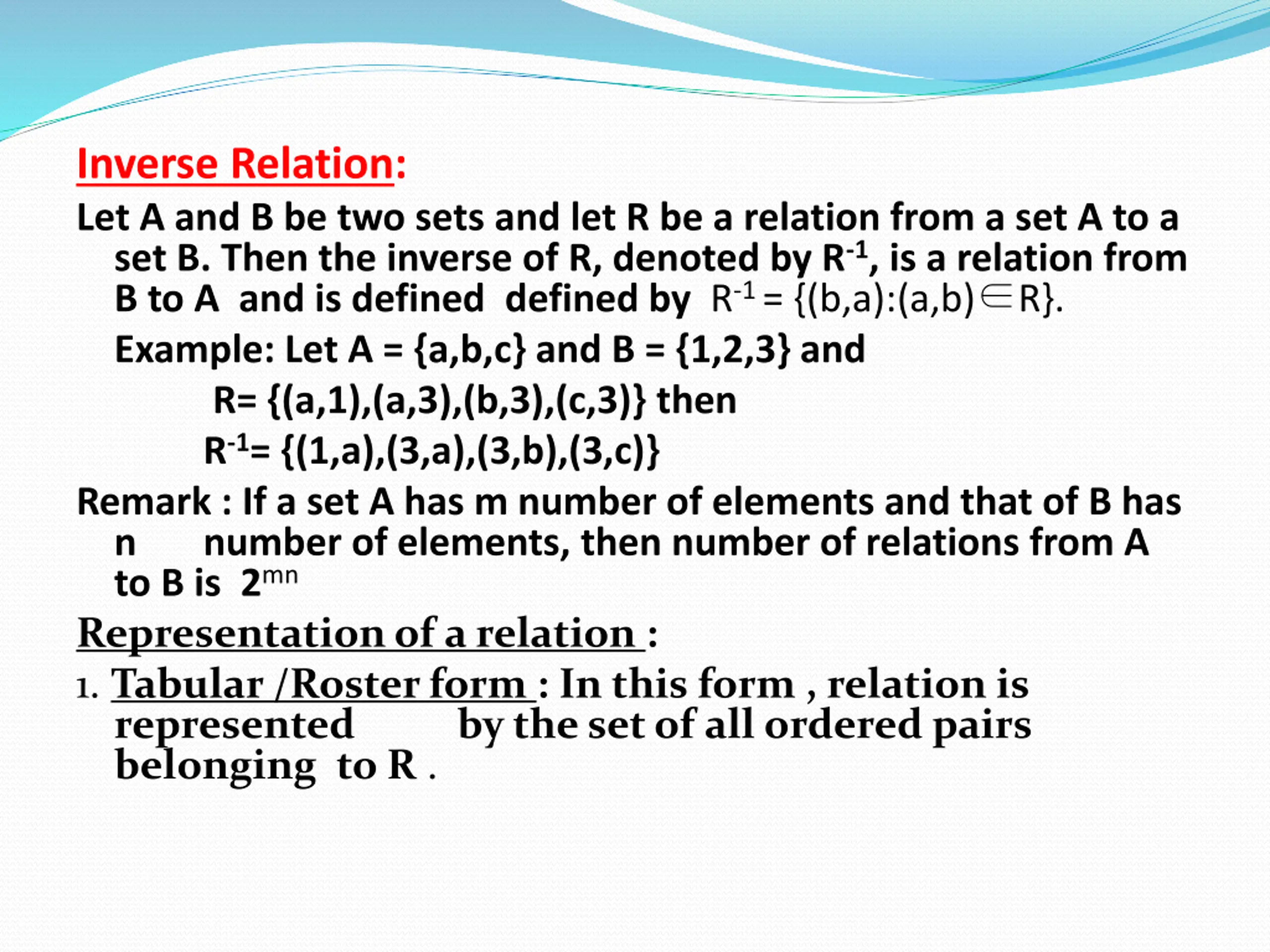 Inverse Relation:

Let A and B be two sets and let R be a relation from a set A to a set B. Then the inverse of R, denoted by $R^{-1}$, is a relation from B to A and is defined defined by $R^{-1} = \{(b,a):(a,b) \in R\}$.

Example: Let A = {a,b,c} and B = {1,2,3} and

R= {(a,1),(a,3),(b,3),(c,3)} then

$R^{-1}$= {(1,a),(3,a),(3,b),(3,c)}

Remark : If a set A has m number of elements and that of B has n number of elements, then number of relations from A to B is $2^{mn}$

Representation of a relation :

1. Tabular /Roster form : In this form , relation is represented by the set of all ordered pairs belonging to R .